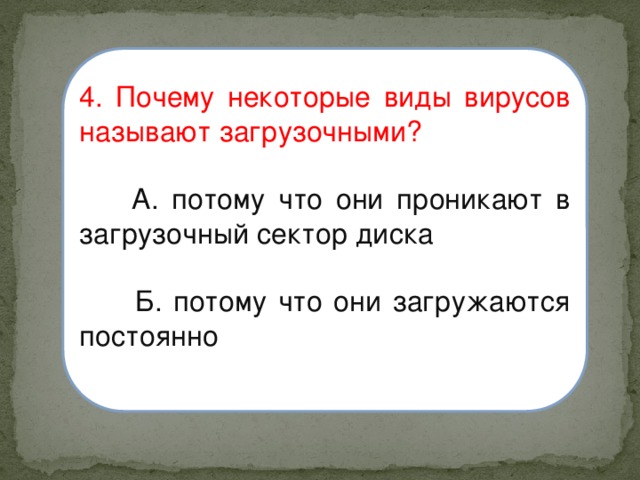 4. Почему некоторые виды вирусов называют загрузочными?

А. потому что они проникают в загрузочный сектор диска

Б. потому что они загружаются постоянно